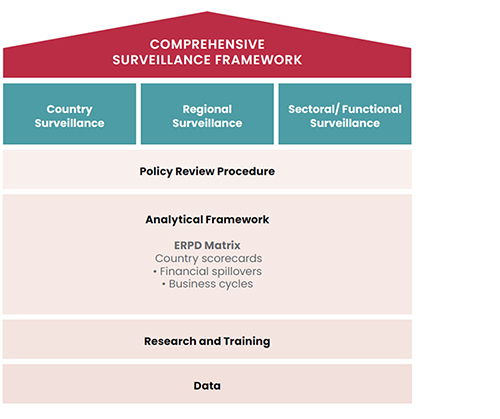 COMPREHENSIVE SURVEILLANCE FRAMEWORK

Country Surveillance

Regional Surveillance

Sectoral/ Functional Surveillance

Policy Review Procedure

Analytical Framework

ERPD Matrix
Country scorecards
• Financial spillovers
• Business cycles

Research and Training

Data